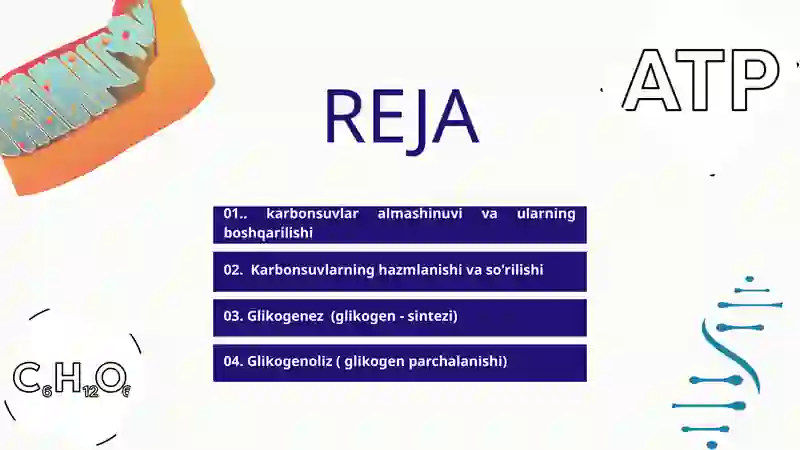 ATP

REJA

01.. karbonsuvlar almashinuvi va ularning boshqarilishi

02. Karbonsuvlarning hazmlanishi va so'rilishi

03. Glikogenez (glikogen - sintezi)

04. Glikogenoliz ( glikogen parchalanishi)

$C_6H_{12}O_6$